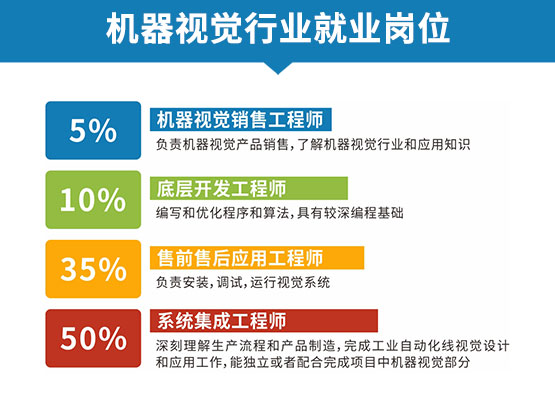 机器视觉行业就业岗位

5%

机器视觉销售工程师

负责机器视觉产品销售，了解机器视觉行业和应用知识

10%

底层开发工程师

编写和优化程序和算法，具有较深编程基础

35%

售前售后应用工程师

负责安装，调试，运行视觉系统

50%

系统集成工程师

深刻理解生产流程和产品制造，完成工业自动化线视觉设计和应用工作，能独立或者配合完成项目中机器视觉部分